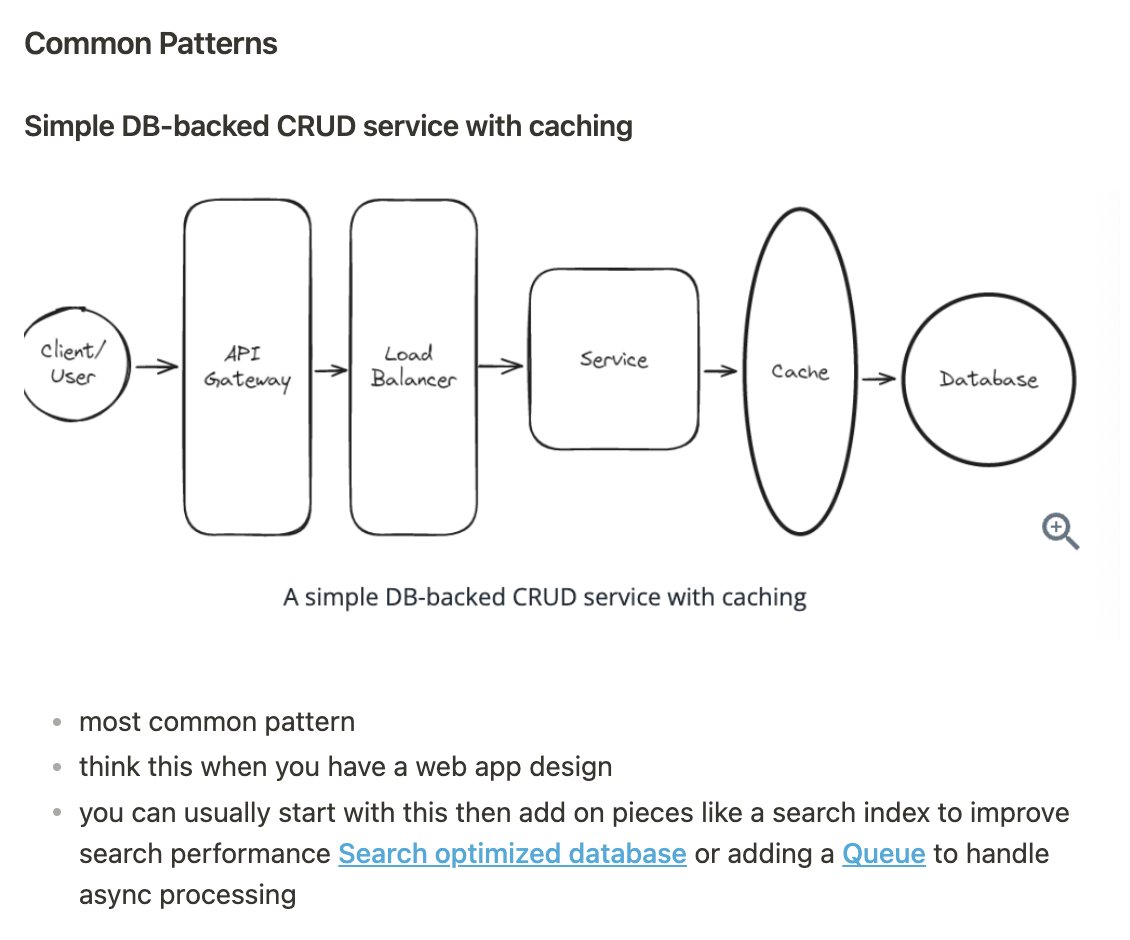 Common Patterns

Simple DB-backed CRUD service with caching

Client/ User

API Gateway

Load Balancer

Service

Cache

Database

A simple DB-backed CRUD service with caching

- most common pattern
- think this when you have a web app design
- you can usually start with this then add on pieces like a search index to improve search performance Search optimized database or adding a Queue to handle async processing